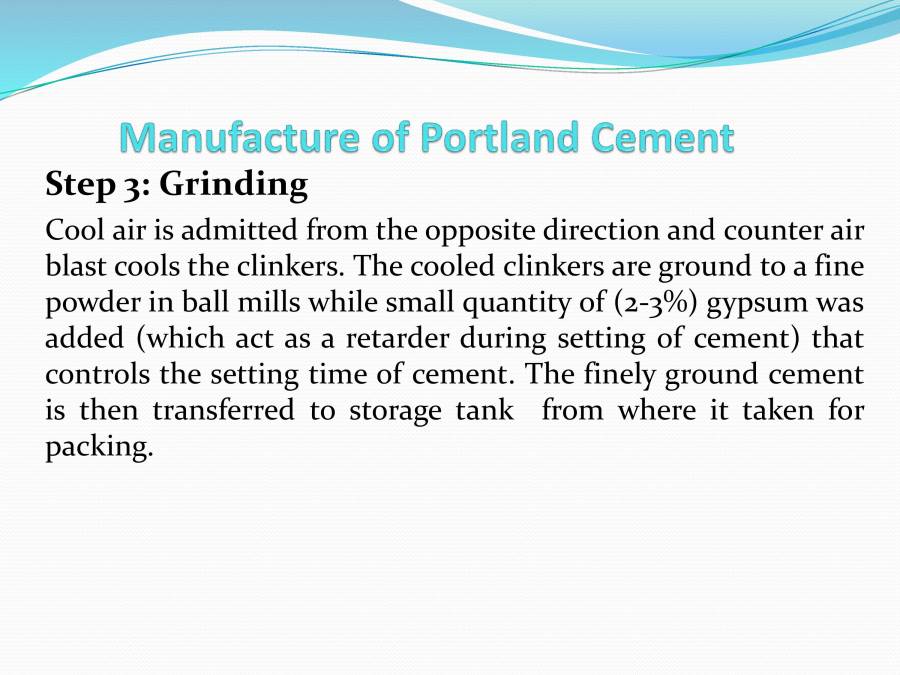 Manufacture of Portland Cement

Step 3: Grinding

Cool air is admitted from the opposite direction and counter air blast cools the clinkers. The cooled clinkers are ground to a fine powder in ball mills while small quantity of (2-3%) gypsum was added (which act as a retarder during setting of cement) that controls the setting time of cement. The finely ground cement is then transferred to storage tank from where it taken for packing.